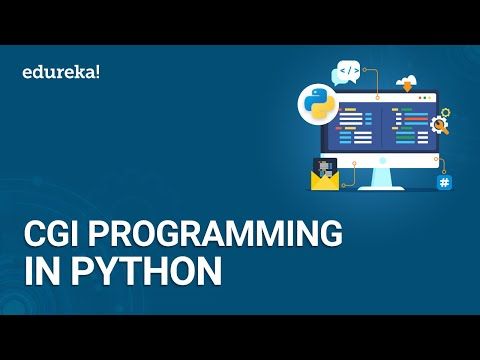 edureka!

</>

#

CGI PROGRAMMING IN PYTHON